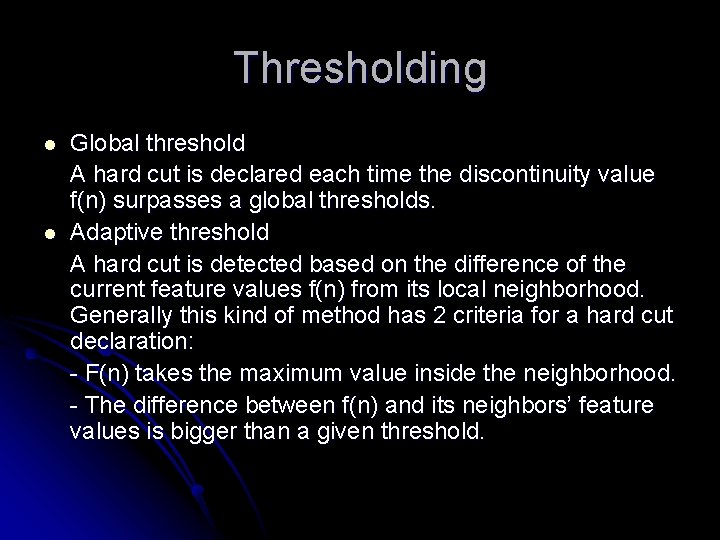 Thresholding

- Global threshold

A hard cut is declared each time the discontinuity value f(n) surpasses a global thresholds.

- Adaptive threshold

A hard cut is detected based on the difference of the current feature values f(n) from its local neighborhood. Generally this kind of method has 2 criteria for a hard cut declaration:

- F(n) takes the maximum value inside the neighborhood.

- The difference between f(n) and its neighbors' feature values is bigger than a given threshold.